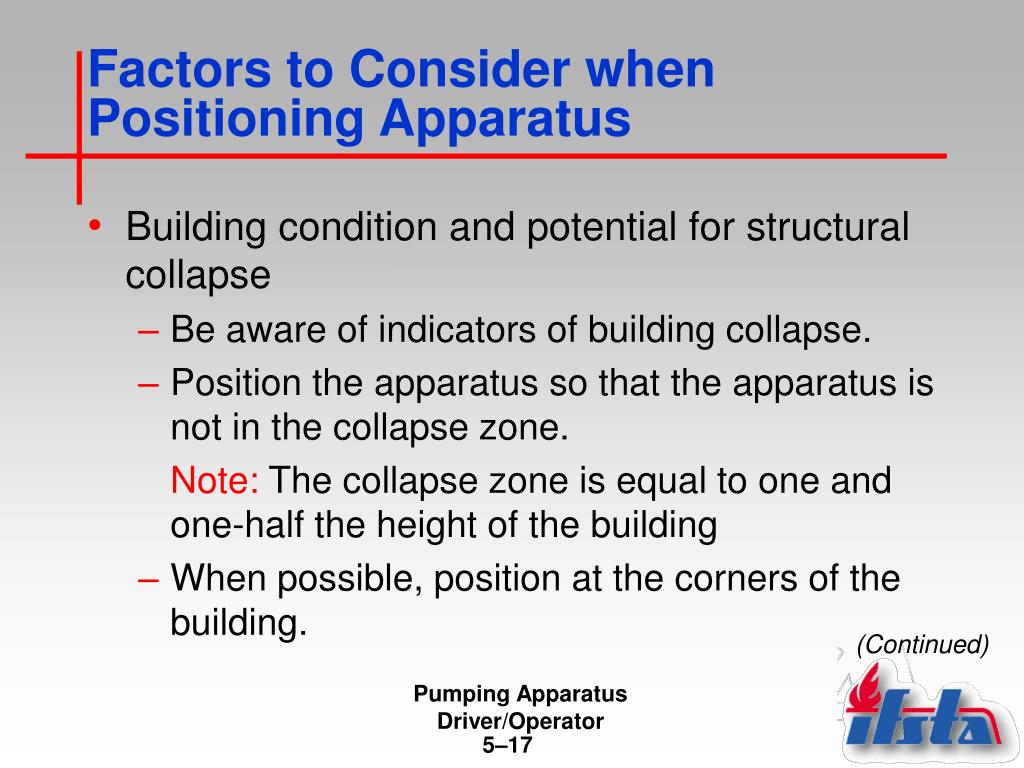 Factors to Consider when Positioning Apparatus

• Building condition and potential for structural collapse

– Be aware of indicators of building collapse.

– Position the apparatus so that the apparatus is not in the collapse zone.

Note: The collapse zone is equal to one and one-half the height of the building

– When possible, position at the corners of the building.

(Continued)

Pumping Apparatus Driver/Operator
5–17

ifsta